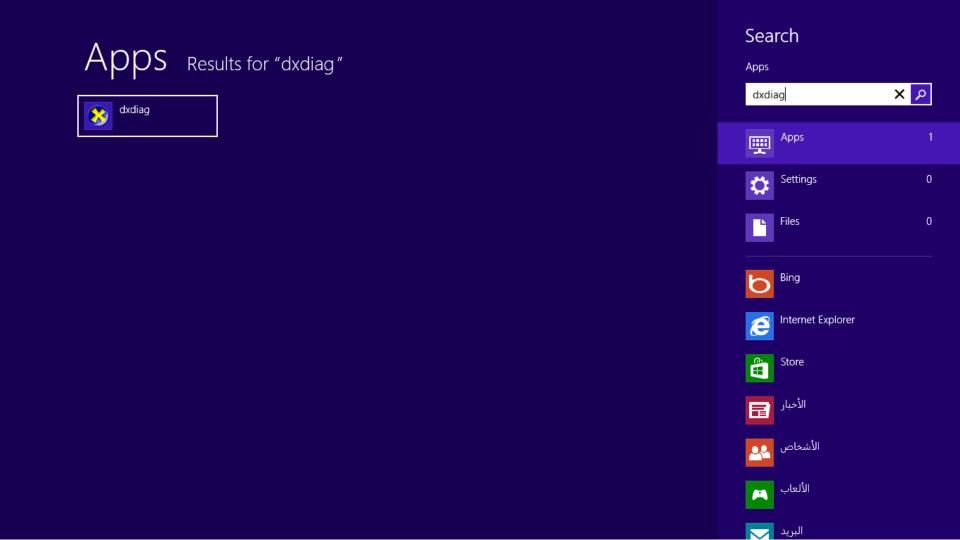 Apps Results for “dxdiag”

dxdiag

Search

Apps

dxdiag

Apps 1

Settings 0

Files 0

Bing

Internet Explorer

Store

الأخبار

الأشخاص

الألعاب

البريد